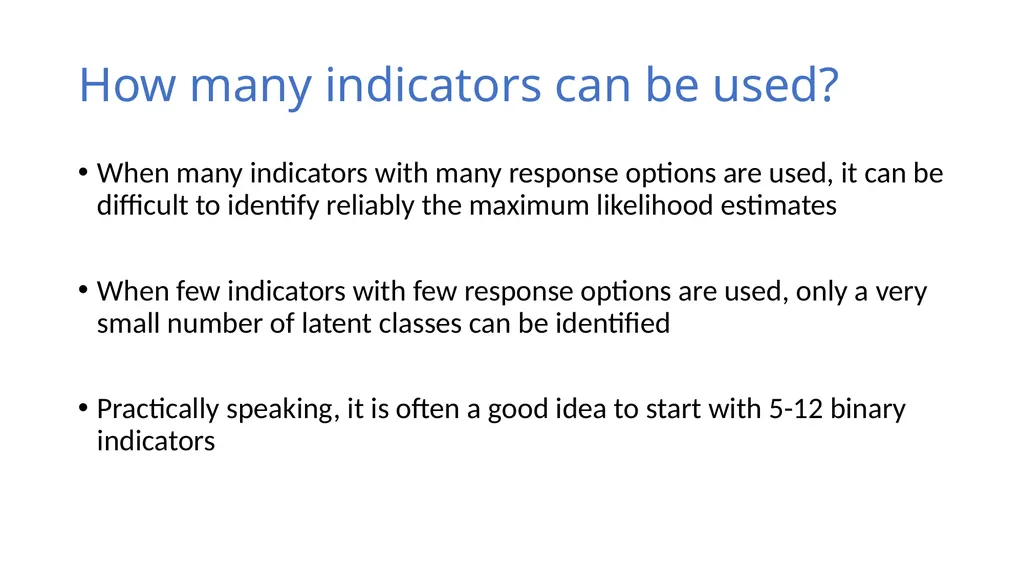 How many indicators can be used?

• When many indicators with many response options are used, it can be difficult to identify reliably the maximum likelihood estimates

• When few indicators with few response options are used, only a very small number of latent classes can be identified

• Practically speaking, it is often a good idea to start with 5-12 binary indicators